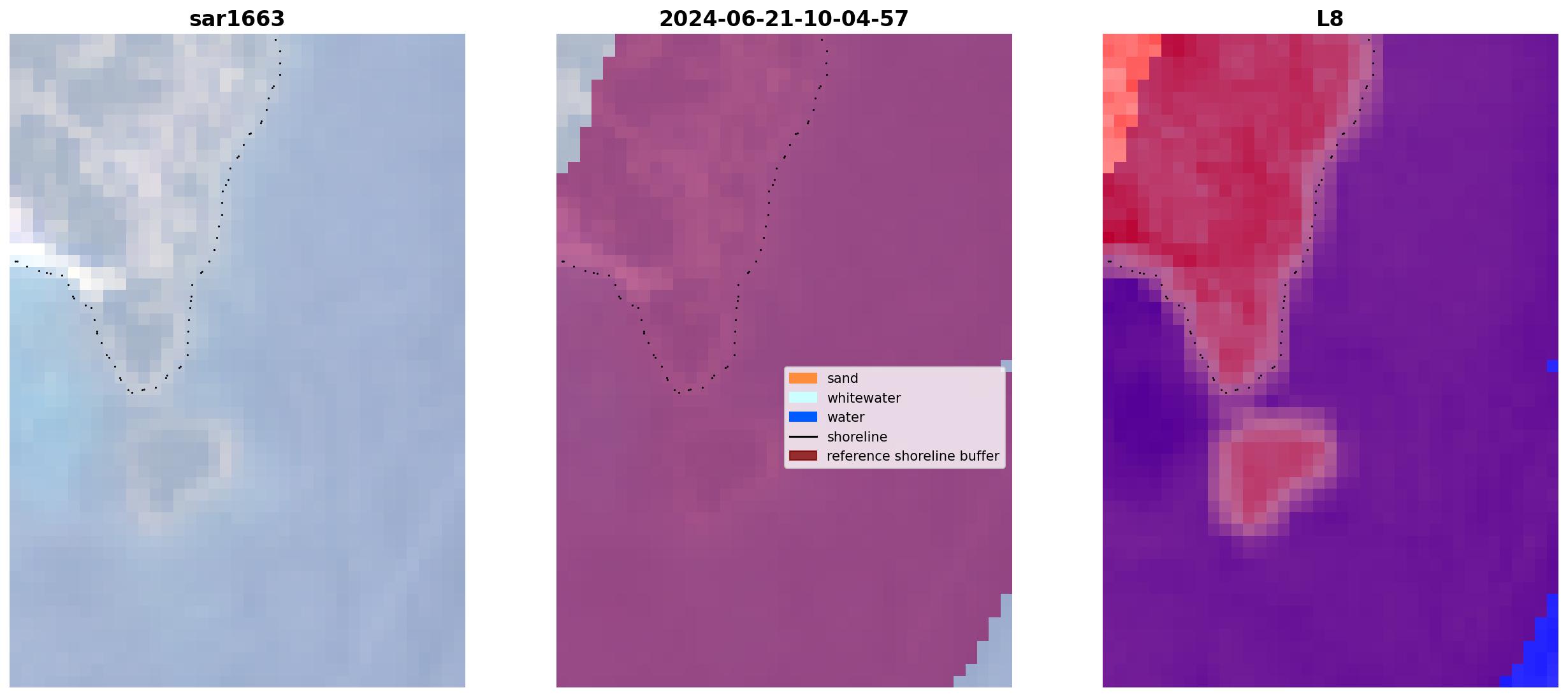 sar1663

2024-06-21-10-04-57

L8

sand
whitewater
water
shoreline
reference shoreline buffer